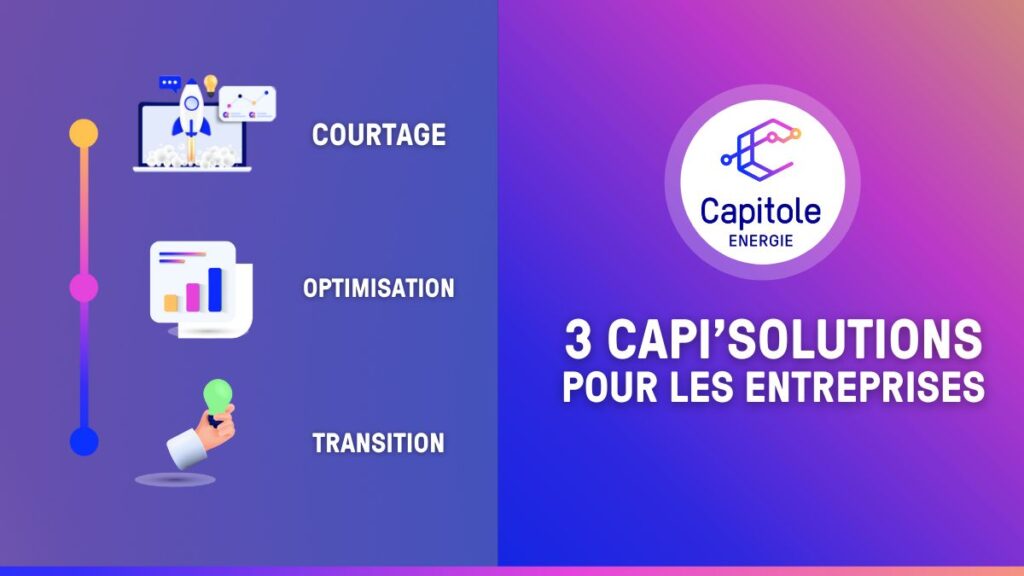 COURTAGE

OPTIMISATION

TRANSITION

Capitole
ENERGIE

3 CAPI'SOLUTIONS
POUR LES ENTREPRISES